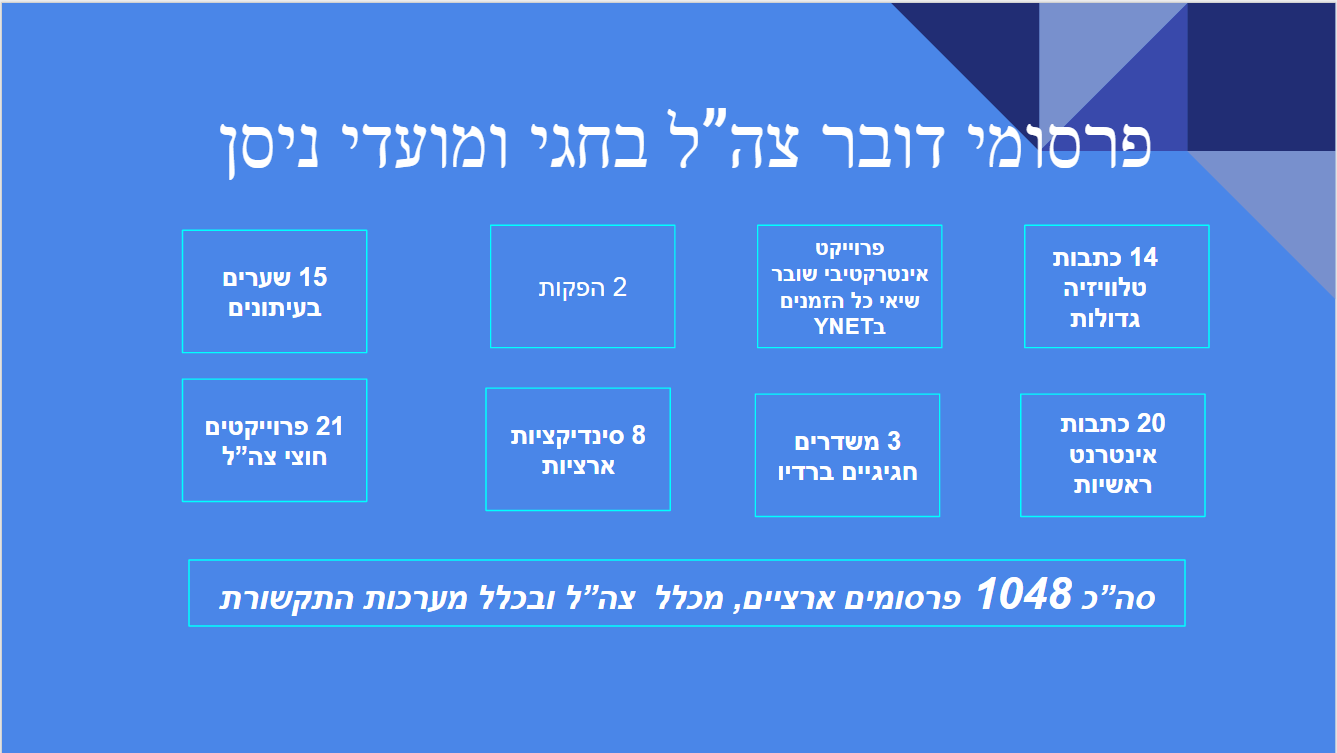 פרסומי דובר צה"ל בחגי ומועדי ניסן

14 כתבות טלוויזיה גדולות

פרוייקט אינטרקטיבי שובר שיאי כל הזמנים בYNET

2 הפקות

15 שערים בעיתונים

20 כתבות אינטרנט ראשיות

3 משדרים חגיגיים ברדיו

8 סינדיקציות ארציות

21 פרוייקטים חוצי צה"ל

סה"כ 1048 פרסומים ארציים, מכלל צה"ל ובכלל מערכות התקשורת